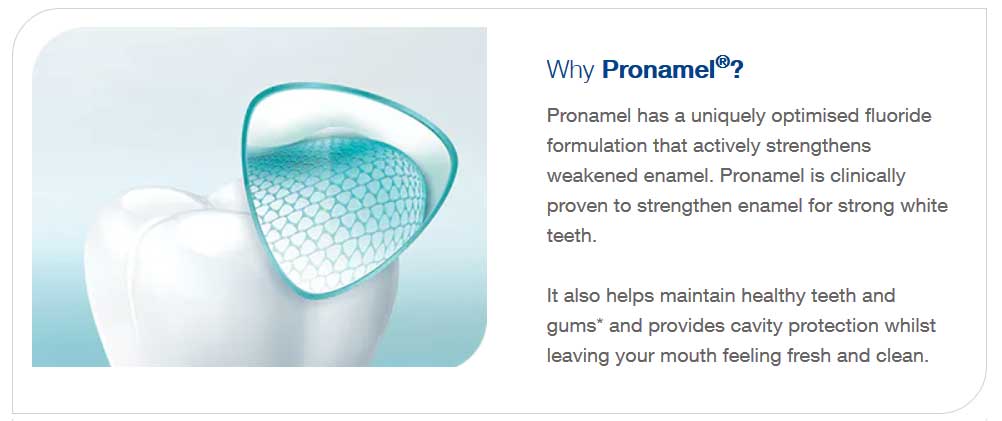 Why Pronamel®?

Pronamel has a uniquely optimised fluoride formulation that actively strengthens weakened enamel. Pronamel is clinically proven to strengthen enamel for strong white teeth.

It also helps maintain healthy teeth and gums* and provides cavity protection whilst leaving your mouth feeling fresh and clean.